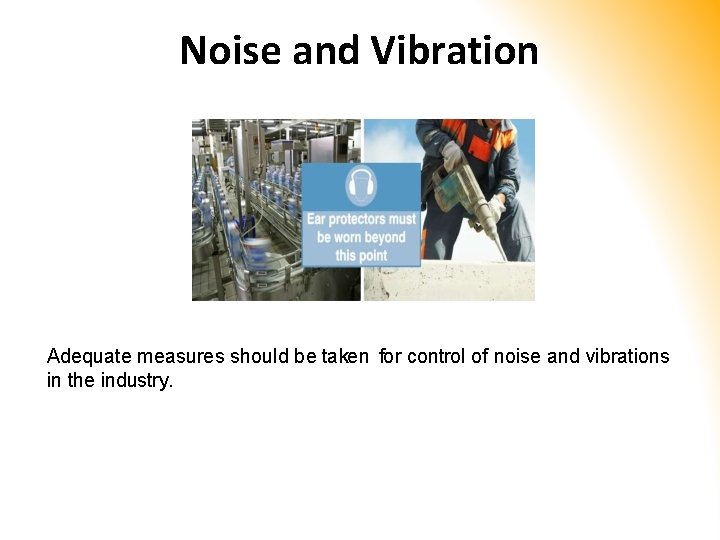 Noise and Vibration

Ear protectors must be worn beyond this point

Adequate measures should be taken for control of noise and vibrations in the industry.